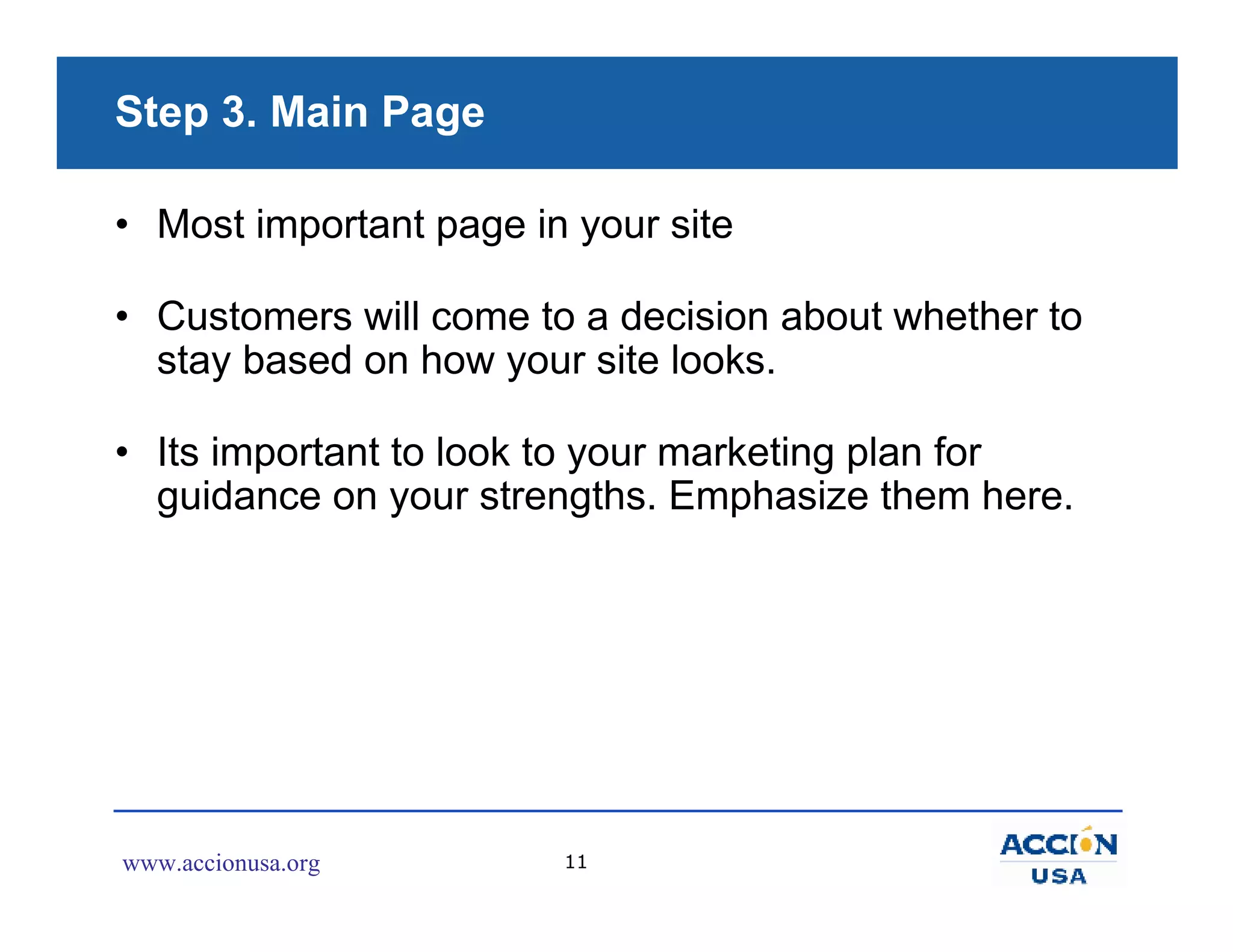 Step 3. Main Page

• Most important page in your site

• Customers will come to a decision about whether to stay based on how your site looks.

• Its important to look to your marketing plan for guidance on your strengths. Emphasize them here.

www.accionusa.org

11

ACCION USA